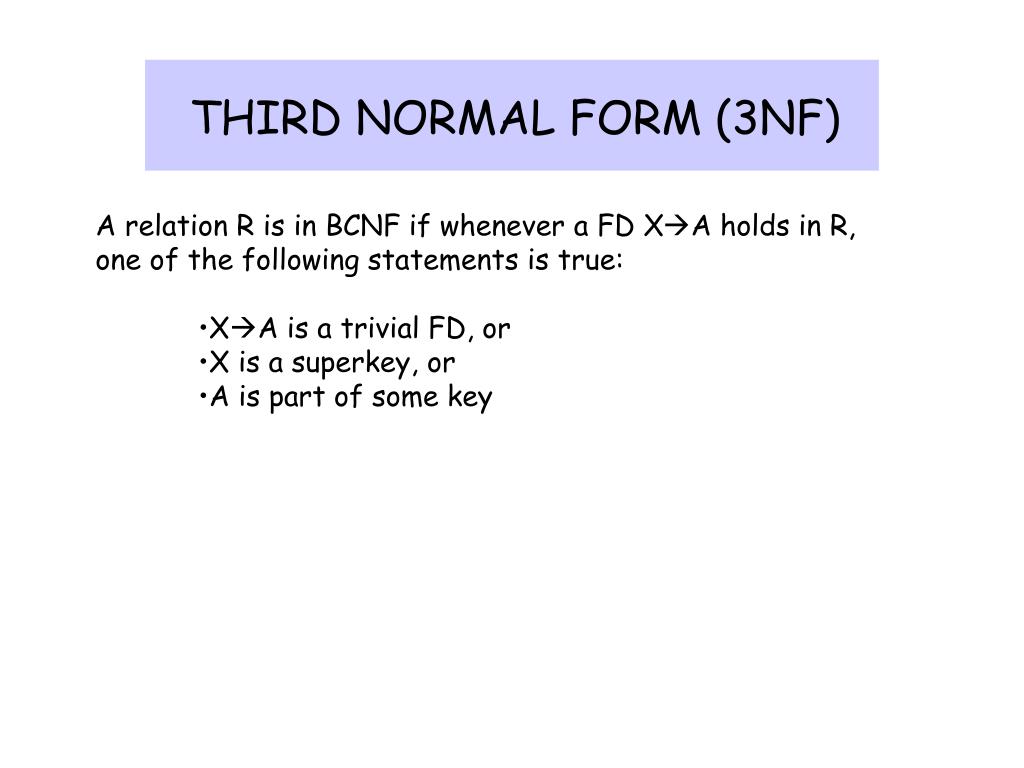 THIRD NORMAL FORM (3NF)

A relation R is in BCNF if whenever a FD X→A holds in R, one of the following statements is true:

•X→A is a trivial FD, or
•X is a superkey, or
•A is part of some key